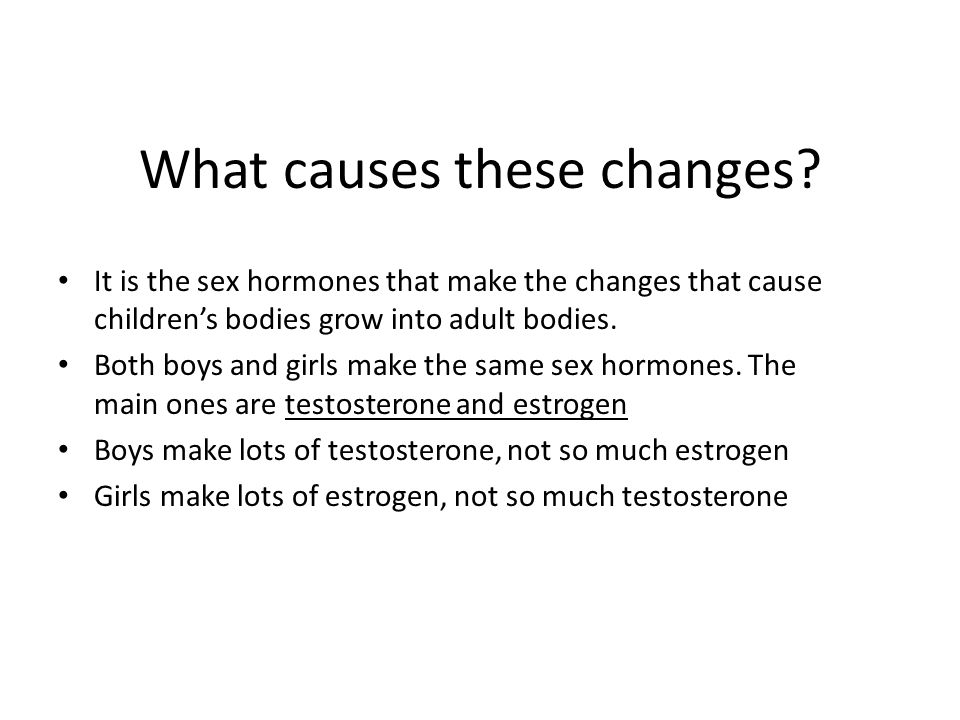 What causes these changes?

• It is the sex hormones that make the changes that cause children's bodies grow into adult bodies.
• Both boys and girls make the same sex hormones. The main ones are testosterone and estrogen
• Boys make lots of testosterone, not so much estrogen
• Girls make lots of estrogen, not so much testosterone